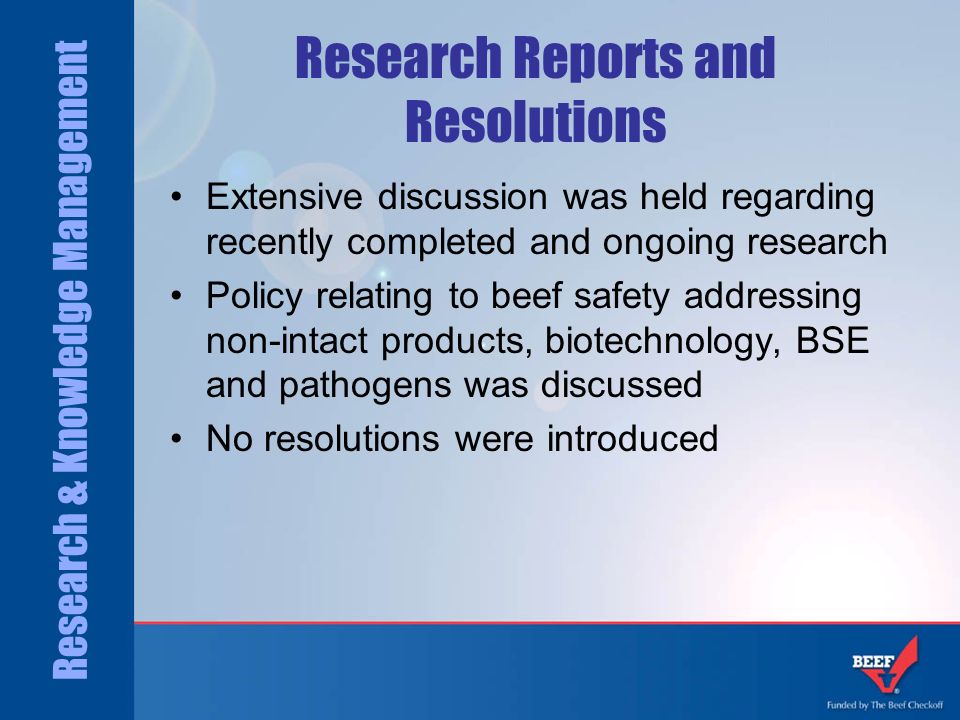 Research & Knowledge Management

Research Reports and Resolutions

• Extensive discussion was held regarding recently completed and ongoing research
• Policy relating to beef safety addressing non-intact products, biotechnology, BSE and pathogens was discussed
• No resolutions were introduced

BEEF

Funded by The Beef Checkoff